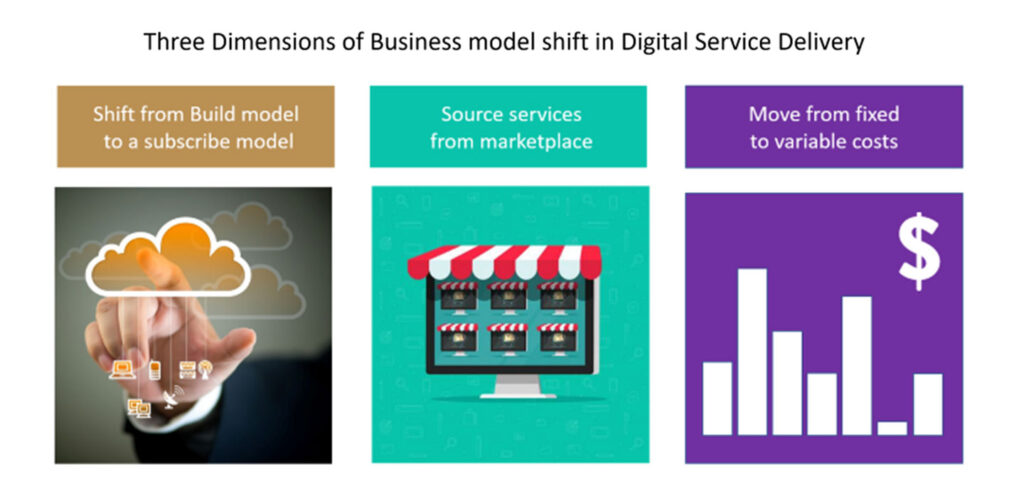 Three Dimensions of Business model shift in Digital Service Delivery

Shift from Build model to a subscribe model

Source services from marketplace

Move from fixed to variable costs

$